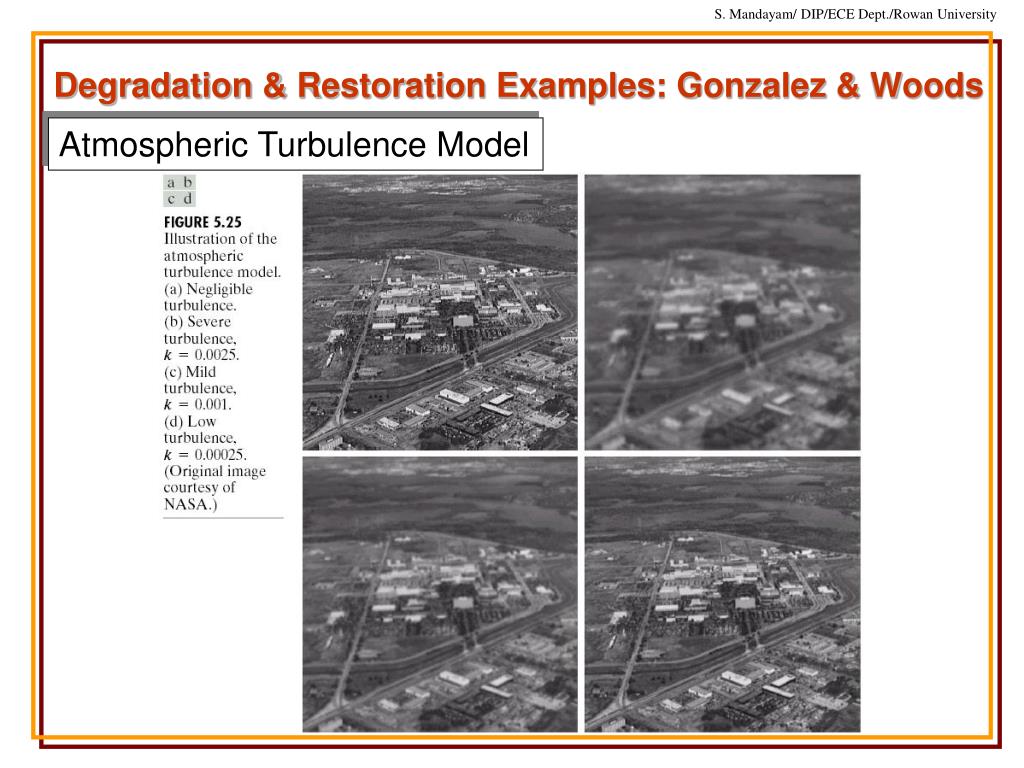 S. Mandayam/ DIP/ECE Dept./Rowan University

Degradation & Restoration Examples: Gonzalez & Woods

Atmospheric Turbulence Model

a b
c d

FIGURE 5.25 Illustration of the atmospheric turbulence model. (a) Negligible turbulence. (b) Severe turbulence, $k = 0.0025$. (c) Mild turbulence, $k = 0.001$. (d) Low turbulence, $k = 0.00025$. (Original image courtesy of NASA.)